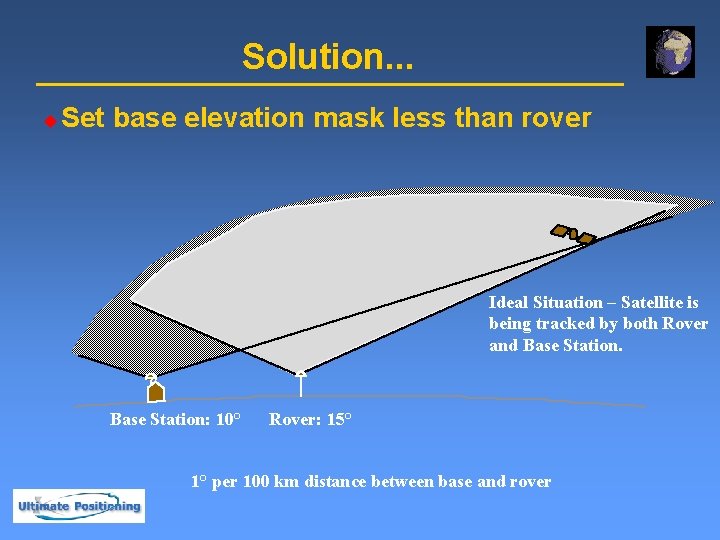 Solution...

Set base elevation mask less than rover

Ideal Situation – Satellite is being tracked by both Rover and Base Station.

Base Station: 10°

Rover: 15°

1° per 100 km distance between base and rover

Ultimate Positioning